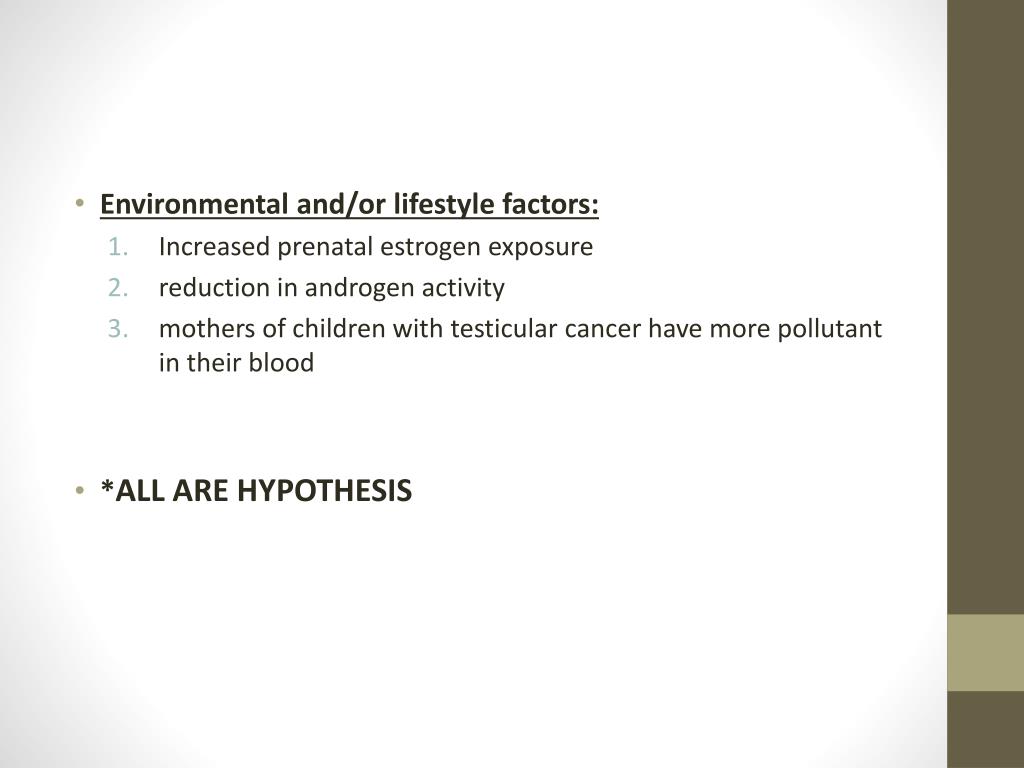 • Environmental and/or lifestyle factors:
1. Increased prenatal estrogen exposure
2. reduction in androgen activity
3. mothers of children with testicular cancer have more pollutant in their blood

• *ALL ARE HYPOTHESIS